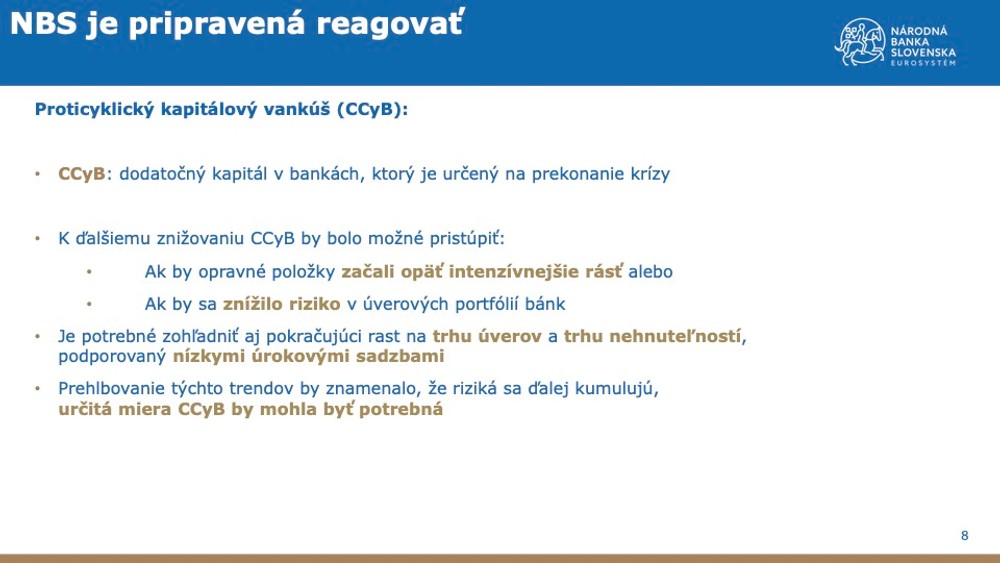 NBS je pripravená reagovať

NÁRODNÁ BANKA SLOVENSKA EUROSYSTÉM

Proticyklický kapitálový vankúš (CCyB):

• CCyB: dodatočný kapitál v bankách, ktorý je určený na prekonanie krízy

• K ďalšiemu znižovaniu CCyB by bolo možné pristúpiť:

• Ak by opravné položky začali opäť intenzívnejšie rásť alebo

• Ak by sa znížilo riziko v úverových portfólií bánk

• Je potrebné zohľadniť aj pokračujúci rast na trhu úverov a trhu nehnuteľností, podporovaný nízkymi úrokovými sadzbami

• Prehlbovanie týchto trendov by znamenalo, že riziká sa ďalej kumulujú, určitá miera CCyB by mohla byť potrebná

8